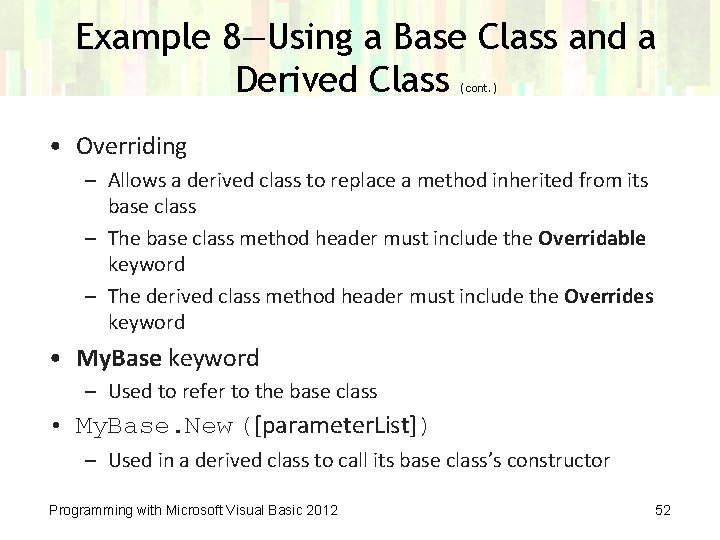 Example 8—Using a Base Class and a Derived Class (cont.)

• Overriding
– Allows a derived class to replace a method inherited from its base class
– The base class method header must include the Overridable keyword
– The derived class method header must include the Overrides keyword

• MyBase keyword
– Used to refer to the base class

• MyBase.New([parameterList])
– Used in a derived class to call its base class's constructor

Programming with Microsoft Visual Basic 2012

52